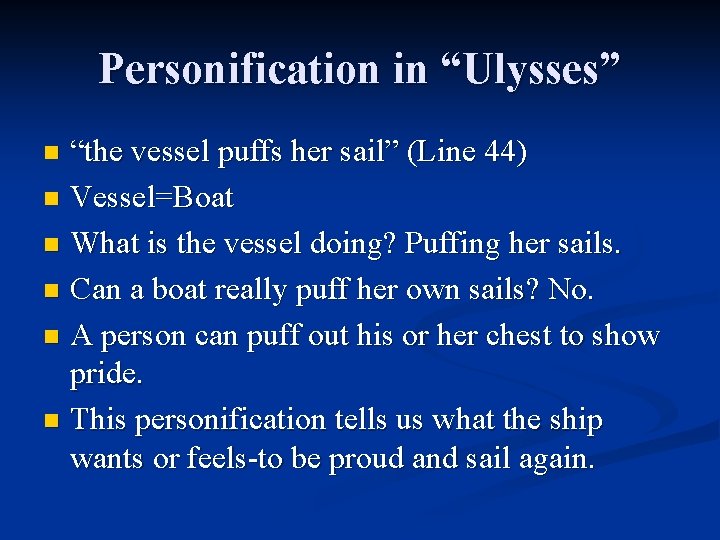 Personification in “Ulysses”

- “the vessel puffs her sail” (Line 44)
- Vessel=Boat
- What is the vessel doing? Puffing her sails.
- Can a boat really puff her own sails? No.
- A person can puff out his or her chest to show pride.
- This personification tells us what the ship wants or feels-to be proud and sail again.